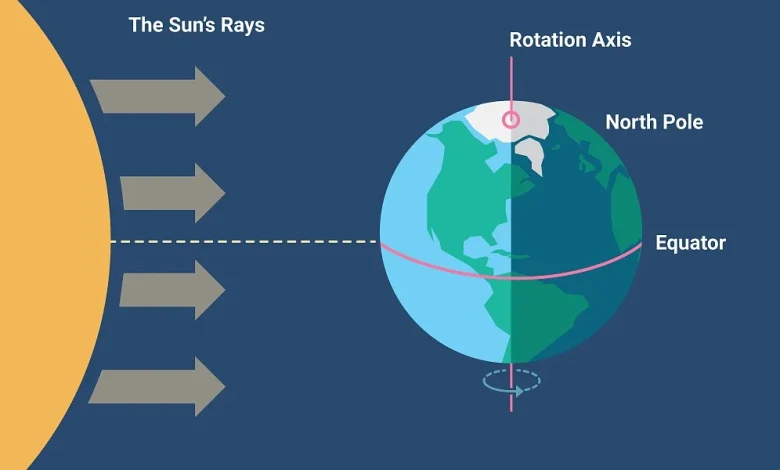 The Sun's Rays

Rotation Axis

North Pole

Equator